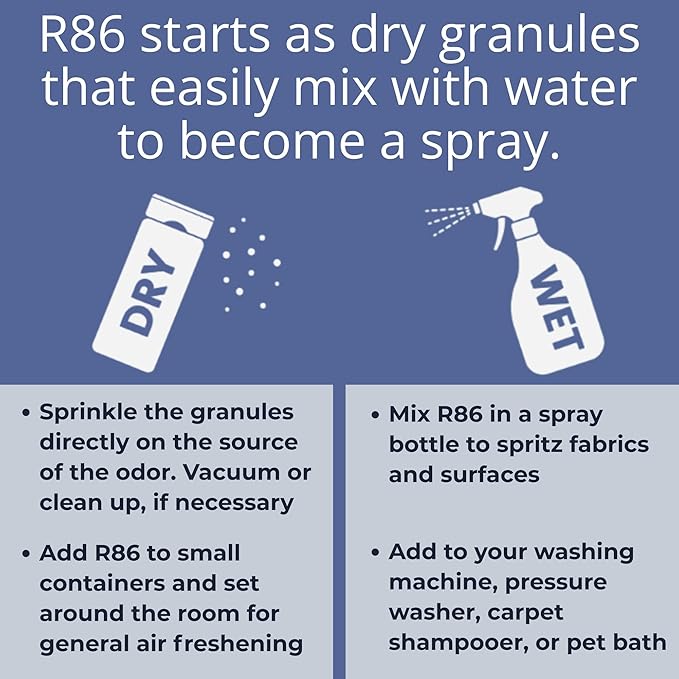 R86 starts as dry granules that easily mix with water to become a spray.

DRY

WET

• Sprinkle the granules directly on the source of the odor. Vacuum or clean up, if necessary

• Add R86 to small containers and set around the room for general air freshening

• Mix R86 in a spray bottle to spritz fabrics and surfaces

• Add to your washing machine, pressure washer, carpet shampooer, or pet bath